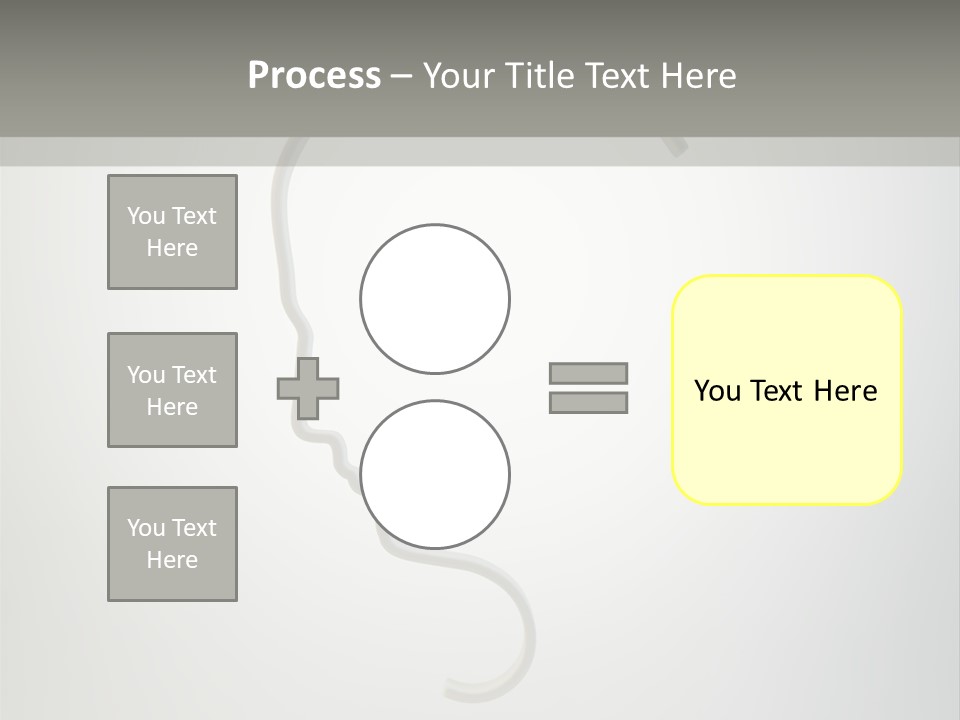 Process – Your Title Text Here

You Text Here

You Text Here

You Text Here

You Text Here